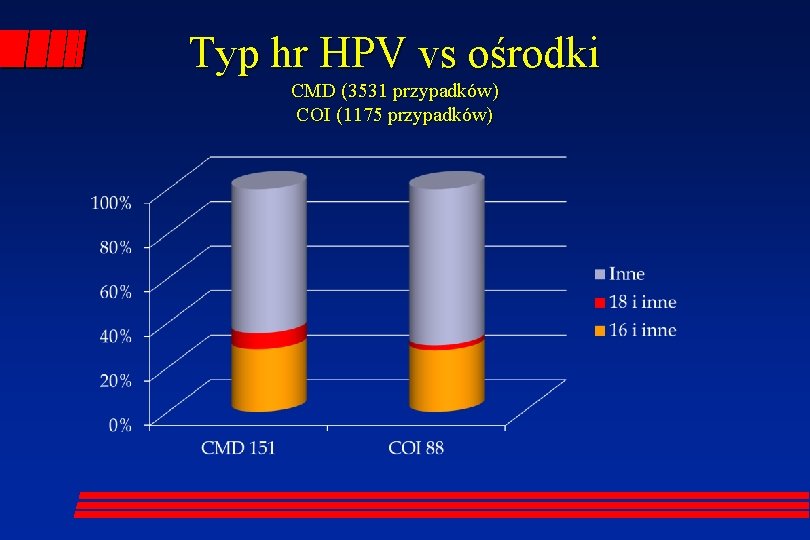 Typ hr HPV vs ośrodki
CMD (3531 przypadków)
COI (1175 przypadków)

100%
80%
60%
40%
20%
0%

CMD 151
COI 88

Inne
18 i inne
16 i inne